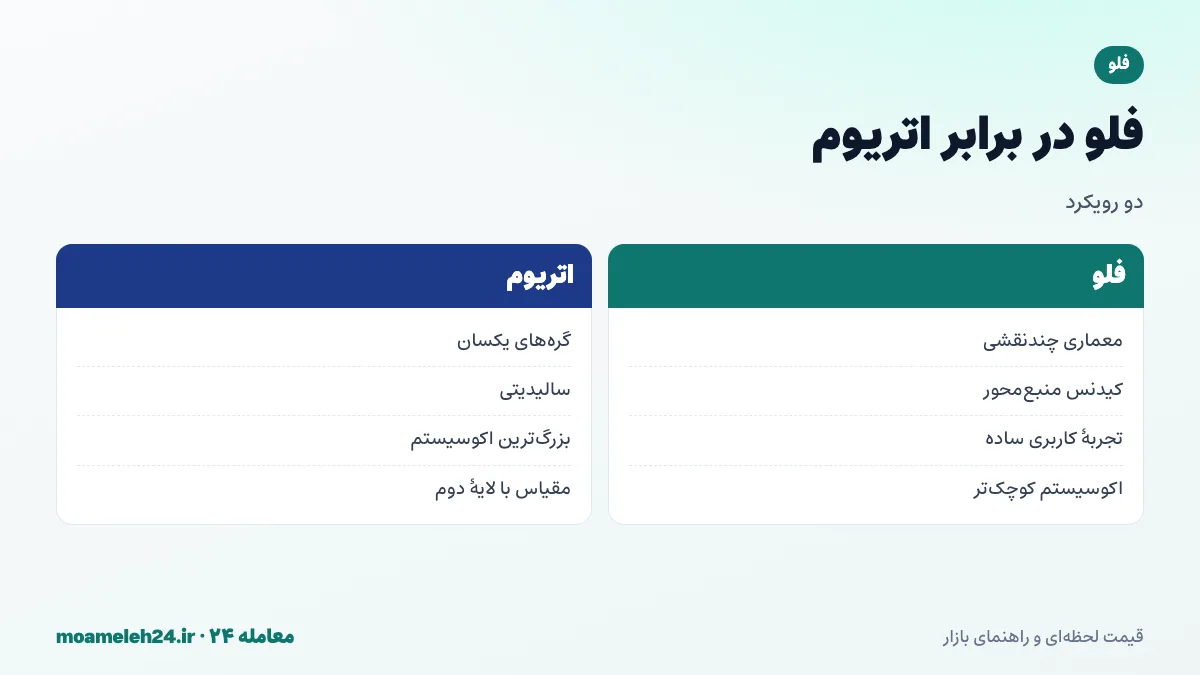 فلو

فلو در برابر اتریوم

دو رویکرد

فلو

معماری چندنقشی

کیدنس منبع‌محور

تجربهٔ کاربری ساده

اکوسیستم کوچک‌تر

اتریوم

گره‌های یکسان

سالیدیتی

بزرگ‌ترین اکوسیستم

مقیاس با لایهٔ دوم

قیمت لحظه‌ای و راهنمای بازار

معامله ۲۴ · moameleh24.ir